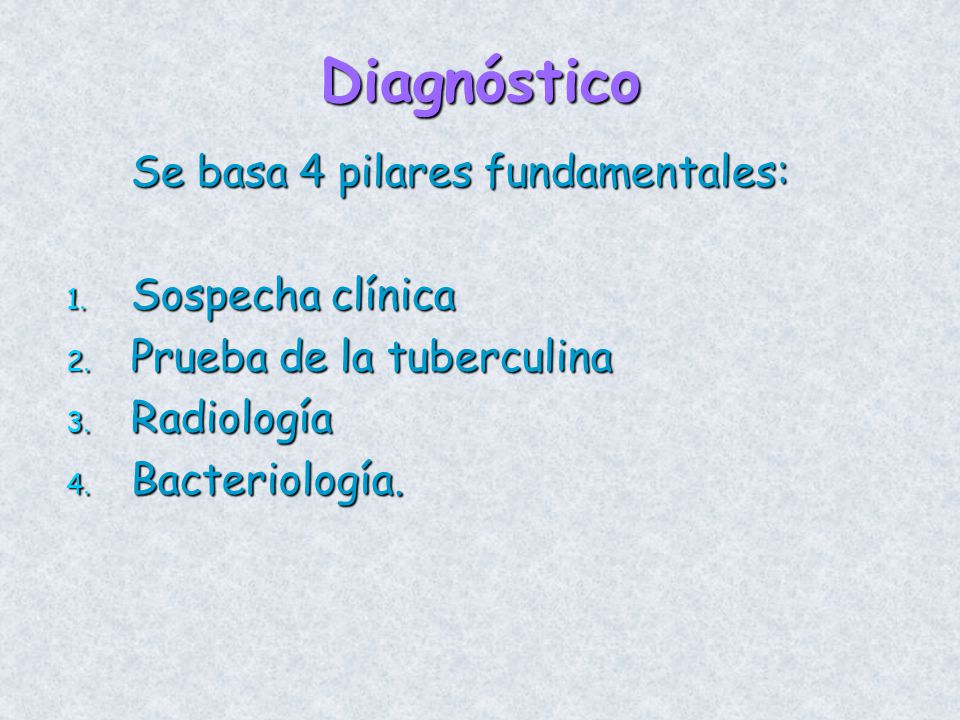 Diagnóstico

Se basa 4 pilares fundamentales:

1. Sospecha clínica
2. Prueba de la tuberculina
3. Radiología
4. Bacteriología.